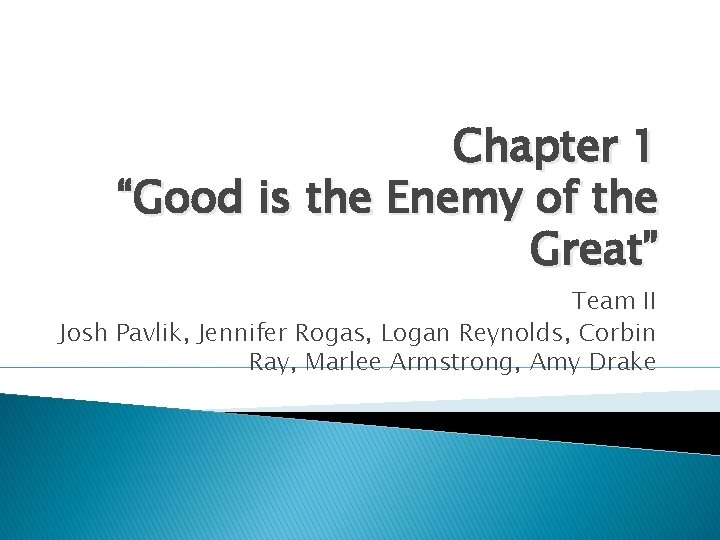 Chapter 1
“Good is the Enemy of the Great”

Team II
Josh Pavlik, Jennifer Rogas, Logan Reynolds, Corbin Ray, Marlee Armstrong, Amy Drake